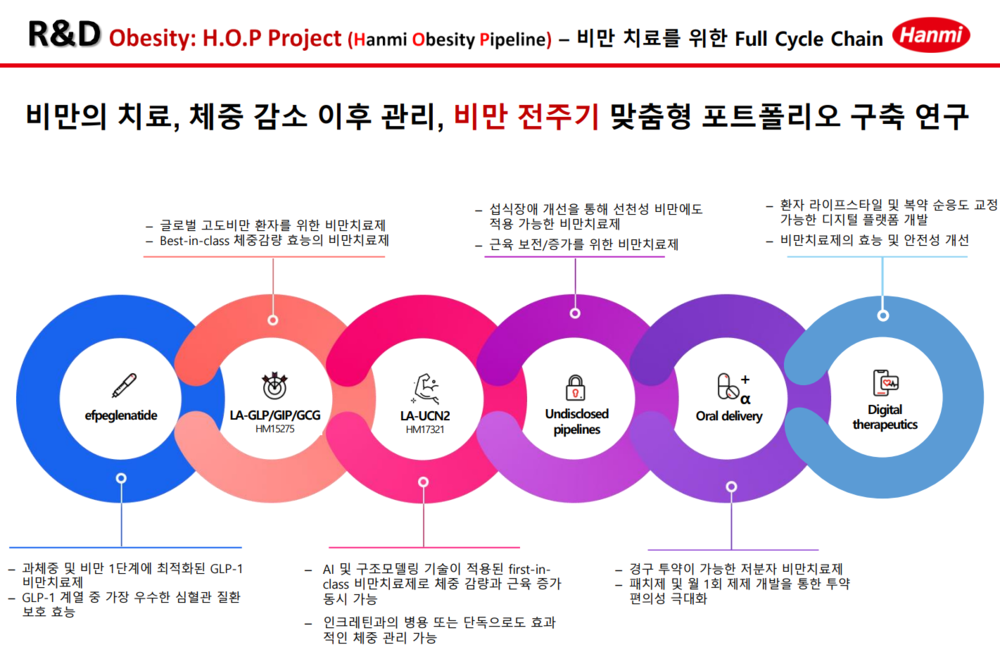 R&D Obesity: H.O.P Project (Hanmi Obesity Pipeline) – 비만 치료를 위한 Full Cycle Chain

Hanmi

비만의 치료, 체중 감소 이후 관리, 비만 전주기 맞춤형 포트폴리오 구축 연구

– 글로벌 고도비만 환자를 위한 비만치료제
– Best-in-class 체중감량 효능의 비만치료제

– 섭식장애 개선을 통해 선천성 비만에도 적용 가능한 비만치료제
– 근육 보전/증가를 위한 비만치료제

– 환자 라이프스타일 및 복약 순응도 교정 가능한 디지털 플랫폼 개발
– 비만치료제의 효능 및 안전성 개선

efpeglenatide

LA-GLP/GIP/GCG
HM15275

LA-UCN2
HM17321

Undisclosed pipelines

Oral delivery

Digital therapeutics

– 과체중 및 비만 1단계에 최적화된 GLP-1 비만치료제
– GLP-1 계열 중 가장 우수한 심혈관 질환 보호 효능

– AI 및 구조모델링 기술이 적용된 first-in-class 비만치료제로 체중 감량과 근육 증가 동시 가능
– 인크레틴과의 병용 또는 단독으로도 효과적인 체중 관리 가능

– 경구 투약이 가능한 저분자 비만치료제
– 패치제 및 월 1회 제제 개발을 통한 투약 편의성 극대화